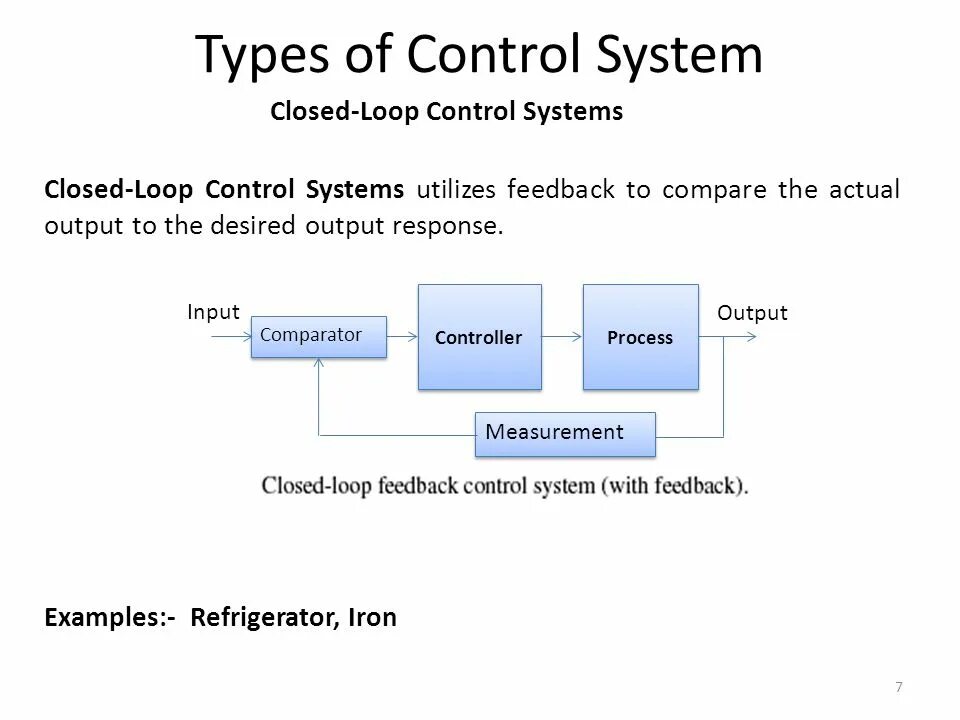 Types of Control System

Closed-Loop Control Systems

Closed-Loop Control Systems utilizes feedback to compare the actual output to the desired output response.

Input
Comparator
Controller
Process
Output
Measurement

Closed-loop feedback control system (with feedback).

Examples:- Refrigerator, Iron

7